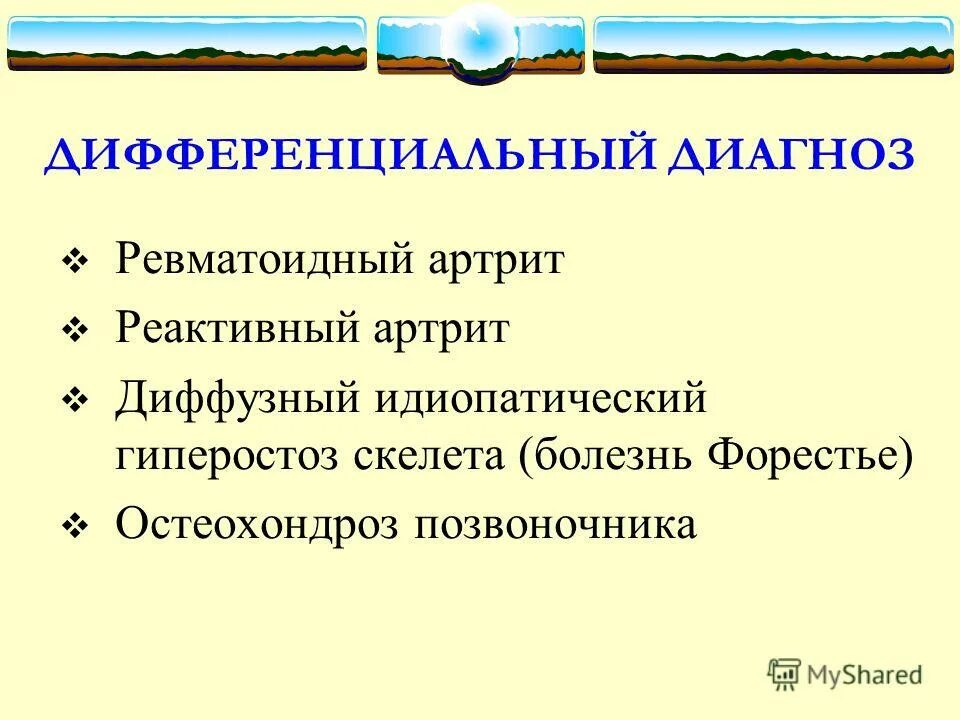 ДИФФЕРЕНЦИАЛЬНЫЙ ДИАГНОЗ

❖ Ревматоидный артрит

❖ Реактивный артрит

❖ Диффузный идиопатический гиперостоз скелета (болезнь Форестье)

❖ Остеохондроз позвоночника

MyShared